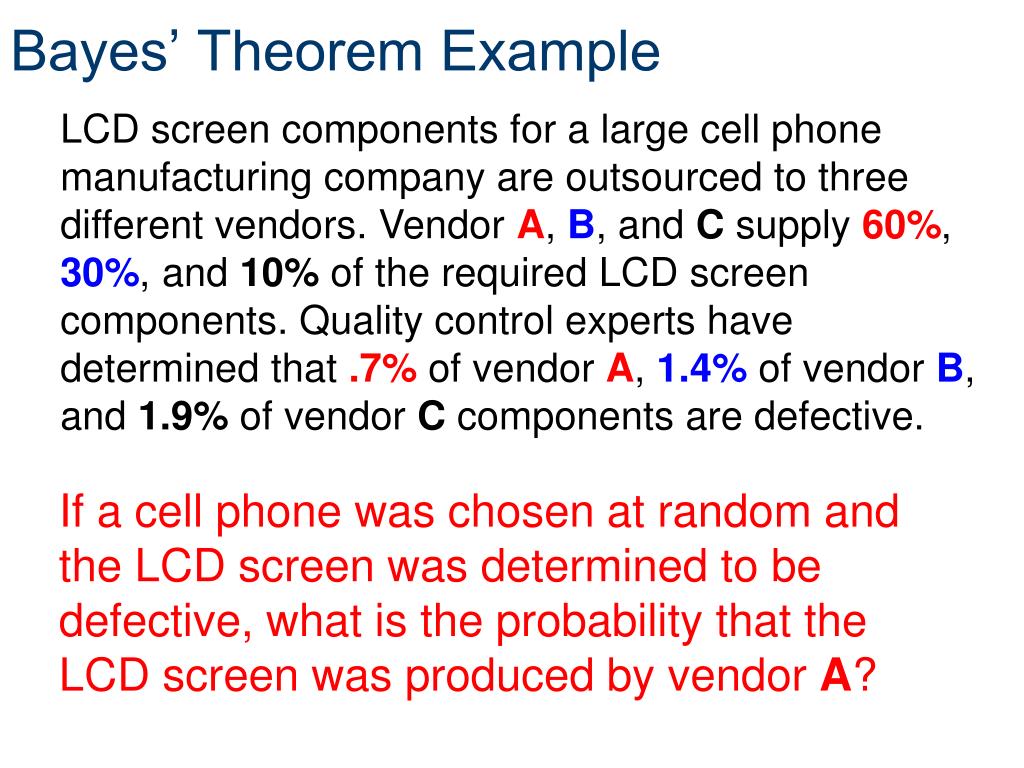 Bayes’ Theorem Example

LCD screen components for a large cell phone manufacturing company are outsourced to three different vendors. Vendor A, B, and C supply 60%, 30%, and 10% of the required LCD screen components. Quality control experts have determined that .7% of vendor A, 1.4% of vendor B, and 1.9% of vendor C components are defective.

If a cell phone was chosen at random and the LCD screen was determined to be defective, what is the probability that the LCD screen was produced by vendor A?